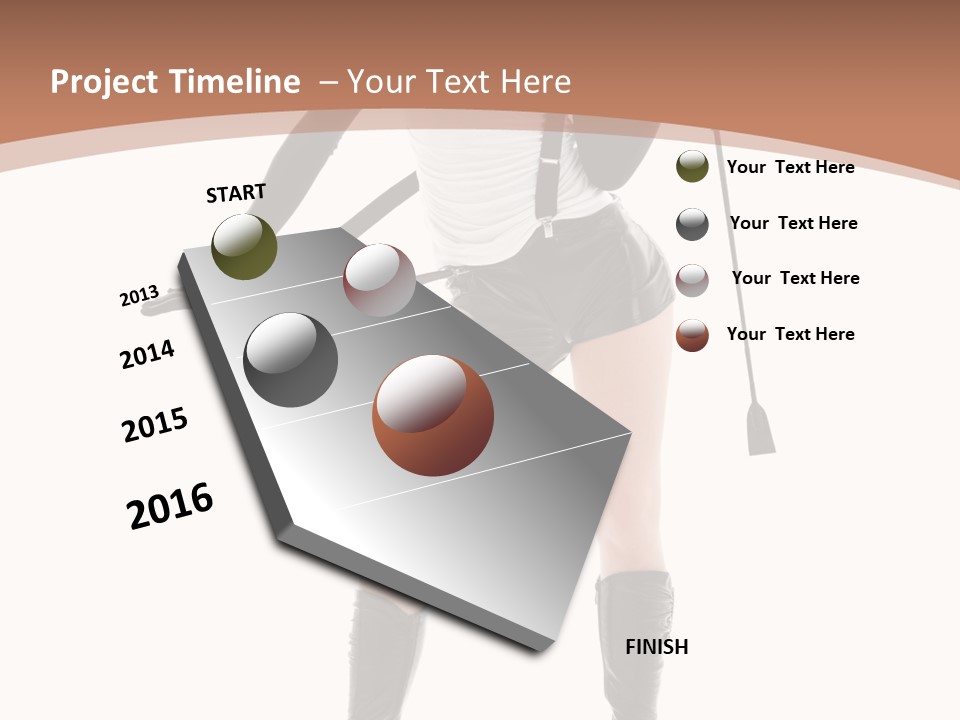 Project Timeline – Your Text Here

START

2013

2014

2015

2016

FINISH

Your Text Here

Your Text Here

Your Text Here

Your Text Here